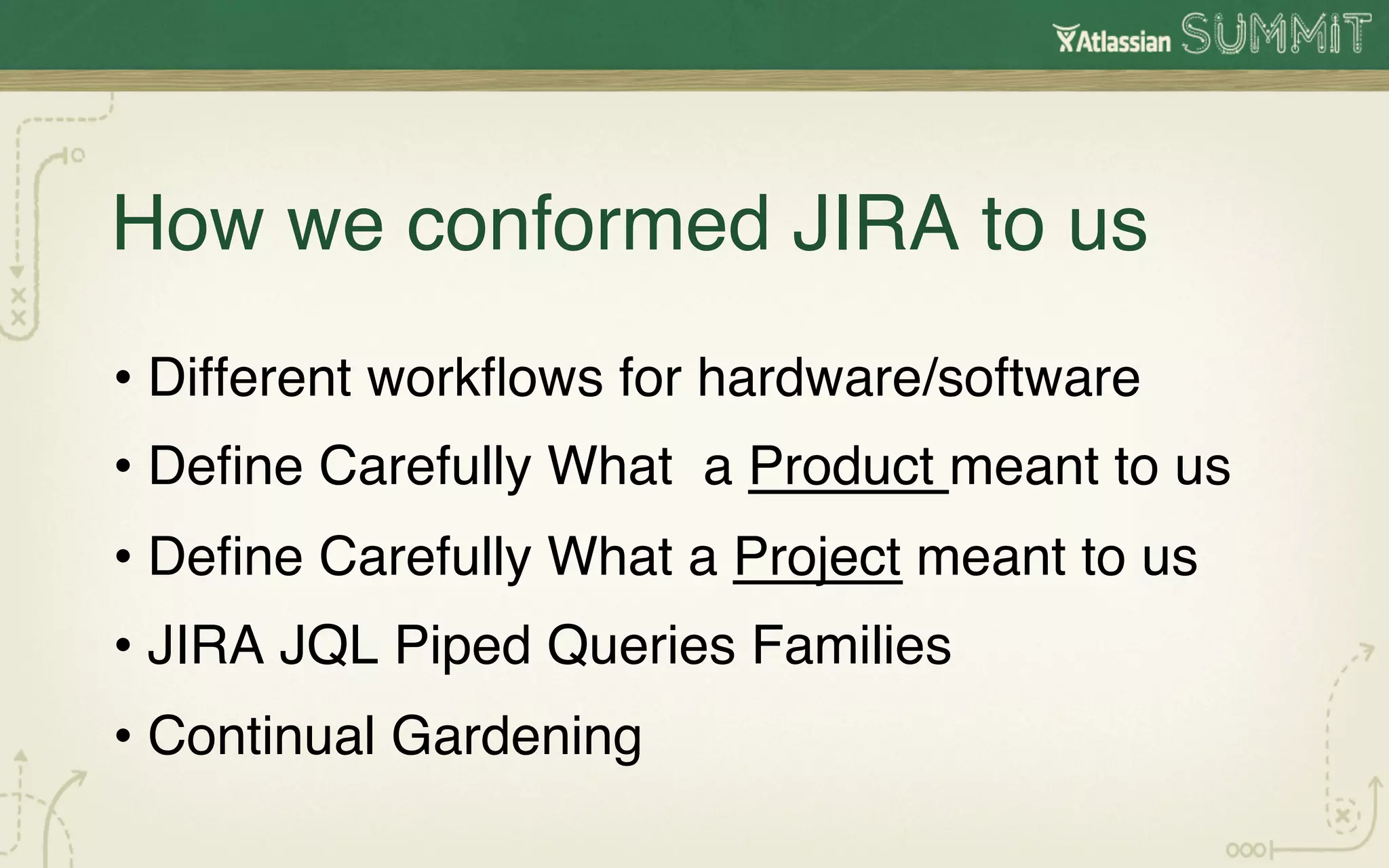 Atlassian SUMMIT

How we conformed JIRA to us

• Different workflows for hardware/software
• Define Carefully What a Product meant to us
• Define Carefully What a Project meant to us
• JIRA JQL Piped Queries Families
• Continual Gardening